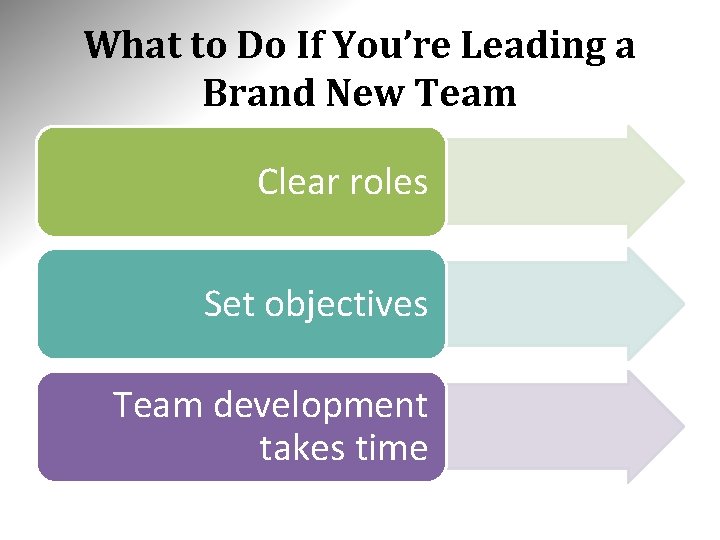 What to Do If You’re Leading a Brand New Team

Clear roles

Set objectives

Team development takes time